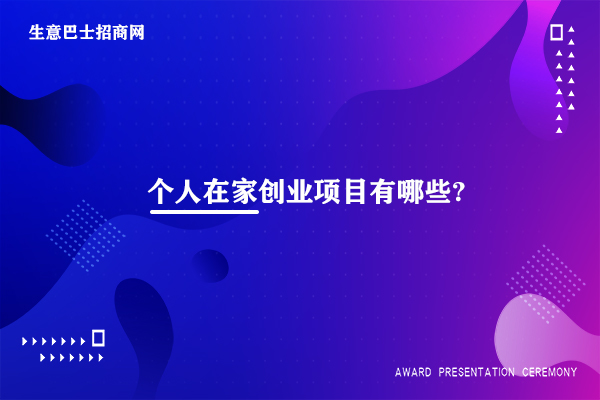 生意巴士招商网

个人在家创业项目有哪些?

AWARD PRESENTATION CEREMONY